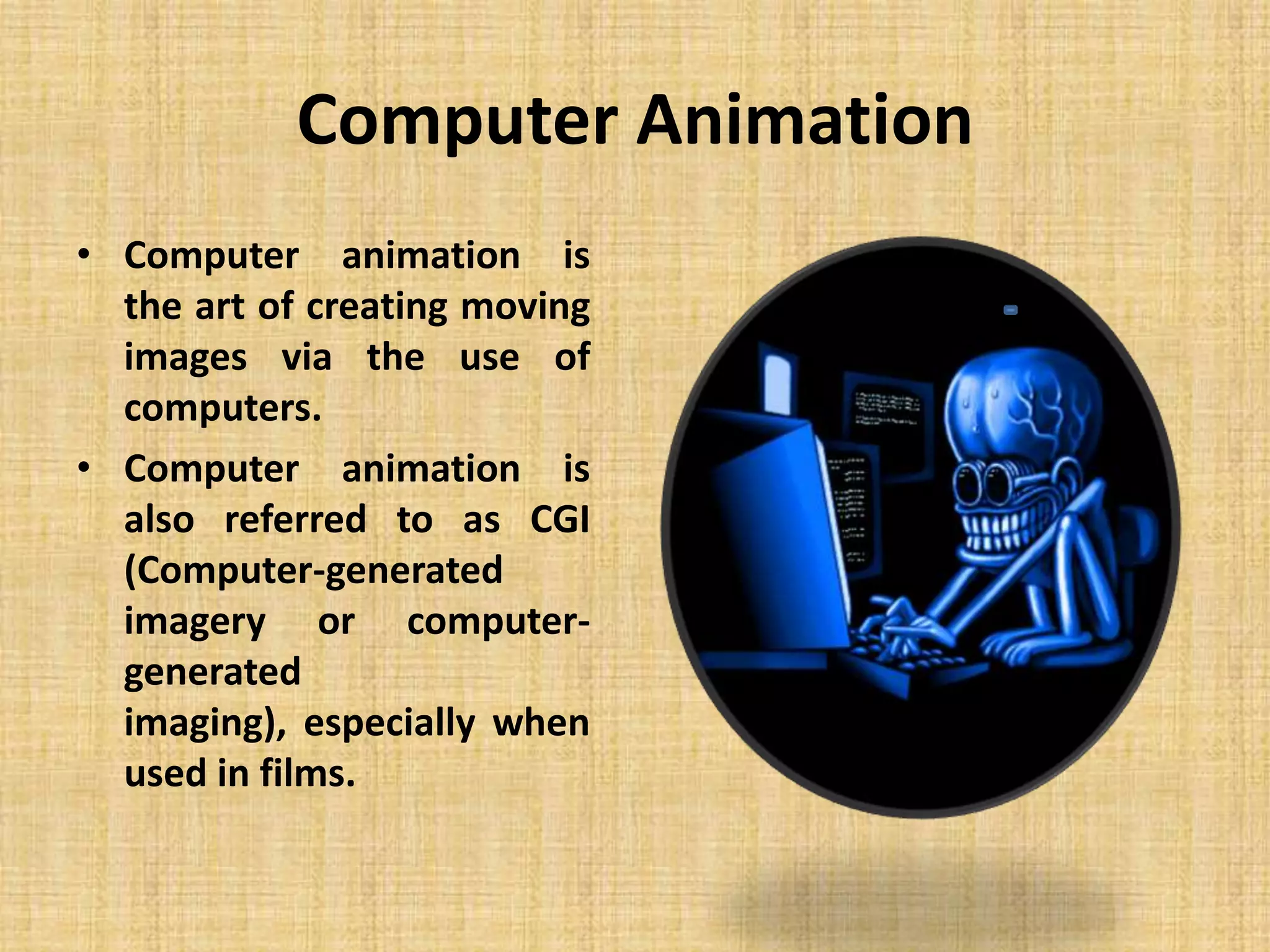 Computer Animation

• Computer animation is the art of creating moving images via the use of computers.

• Computer animation is also referred to as CGI (Computer-generated imagery or computer-generated imaging), especially when used in films.